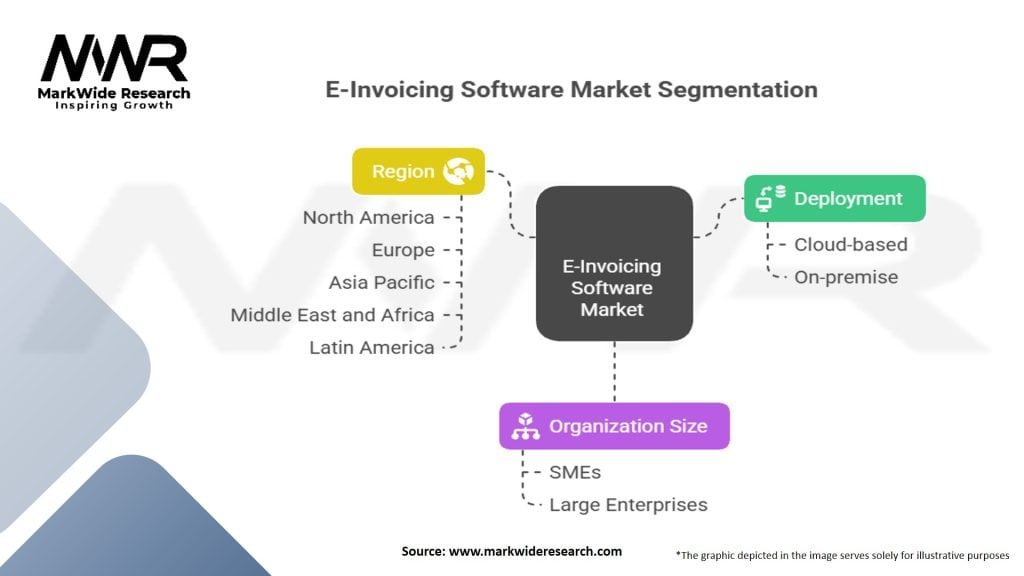 MWR
MarkWide Research
Inspiring Growth

E-Invoicing Software Market Segmentation

Region
North America
Europe
Asia Pacific
Middle East and Africa
Latin America

E-Invoicing Software Market

Deployment
Cloud-based
On-premise

Organization Size
SMEs
Large Enterprises

Source: www.markwideresearch.com

*The graphic depicted in the image serves solely for illustrative purposes